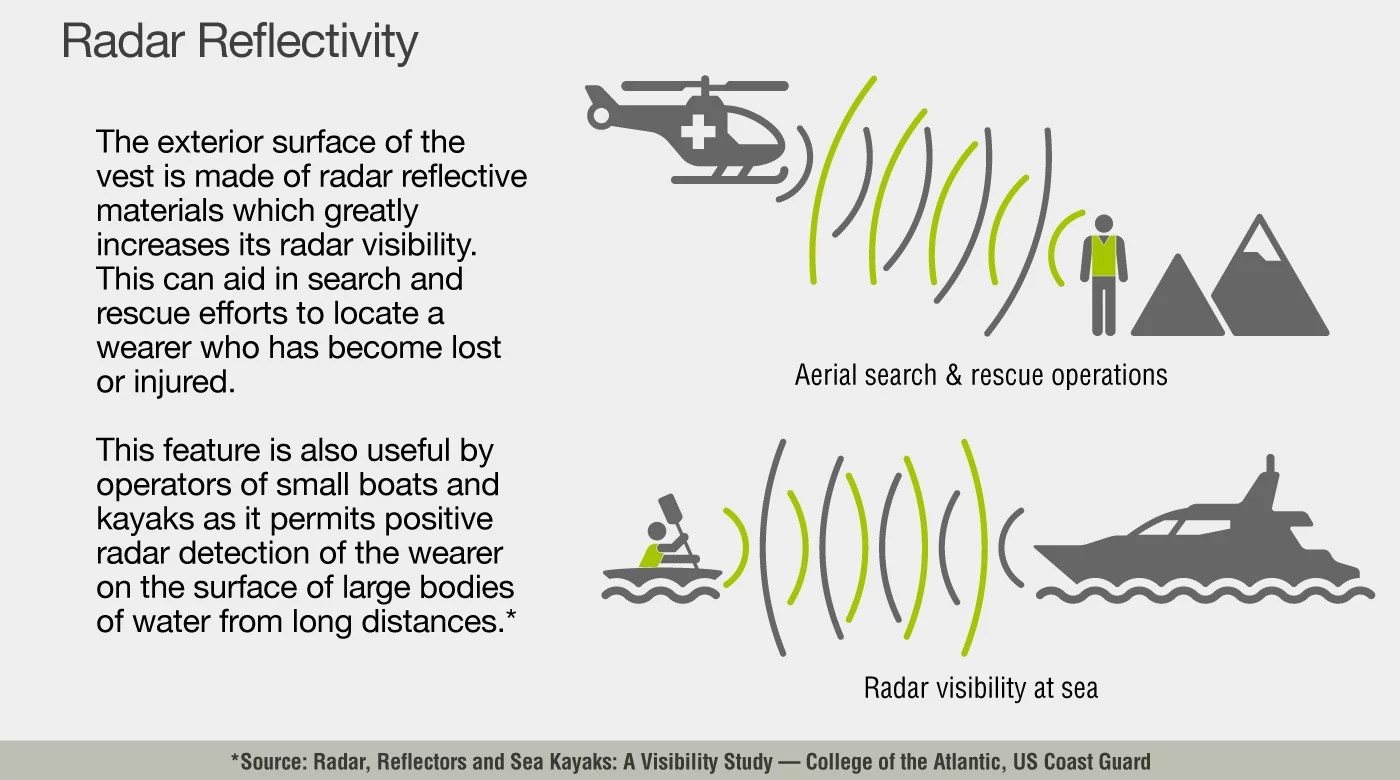 Radar Reflectivity

The exterior surface of the vest is made of radar reflective materials which greatly increases its radar visibility. This can aid in search and rescue efforts to locate a wearer who has become lost or injured.

This feature is also useful by operators of small boats and kayaks as it permits positive radar detection of the wearer on the surface of large bodies of water from long distances.*

Aerial search & rescue operations

Radar visibility at sea

*Source: Radar, Reflectors and Sea Kayaks: A Visibility Study — College of the Atlantic, US Coast Guard